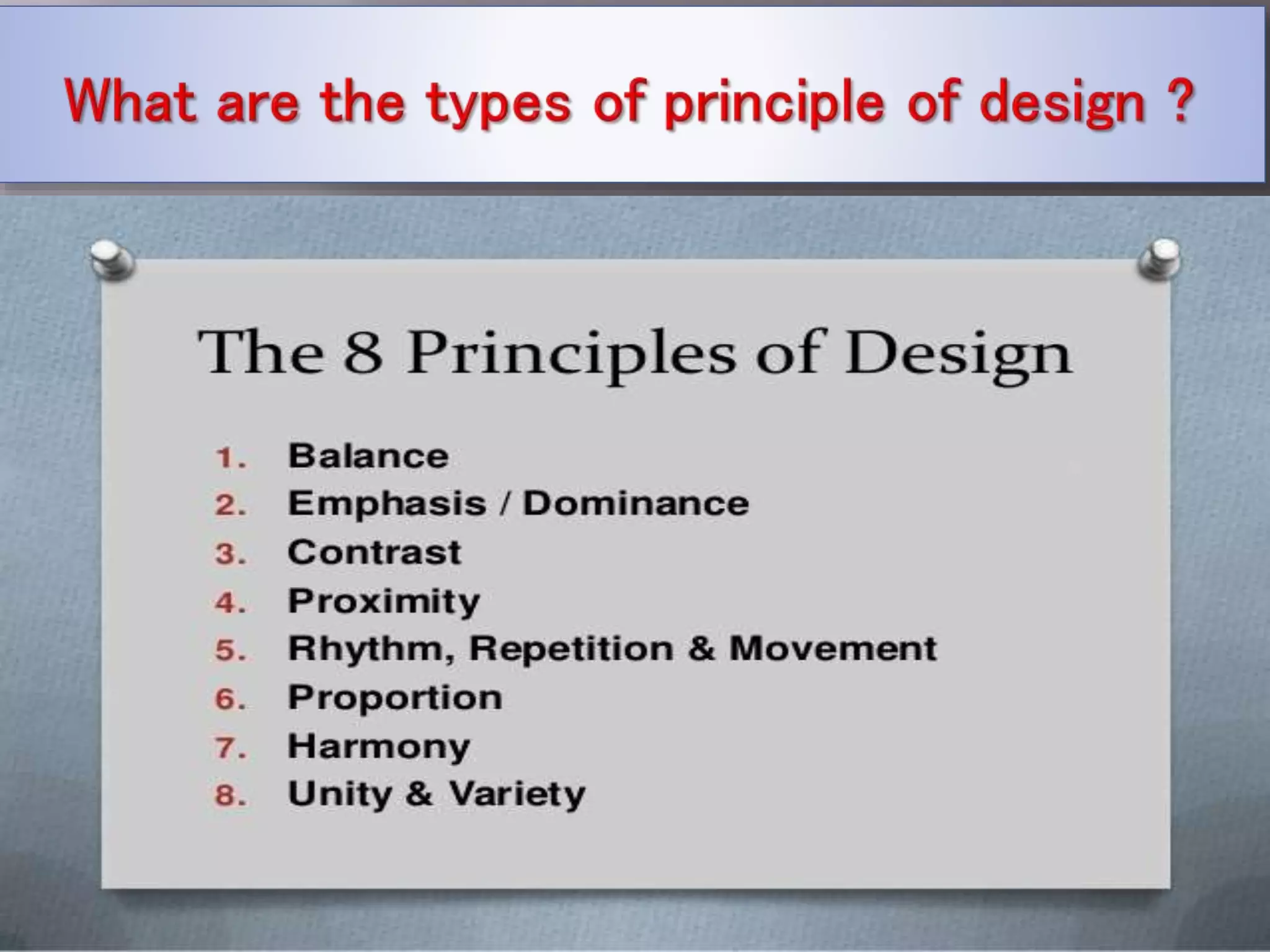 What are the types of principle of design ?

The 8 Principles of Design

1. Balance
2. Emphasis / Dominance
3. Contrast
4. Proximity
5. Rhythm, Repetition & Movement
6. Proportion
7. Harmony
8. Unity & Variety